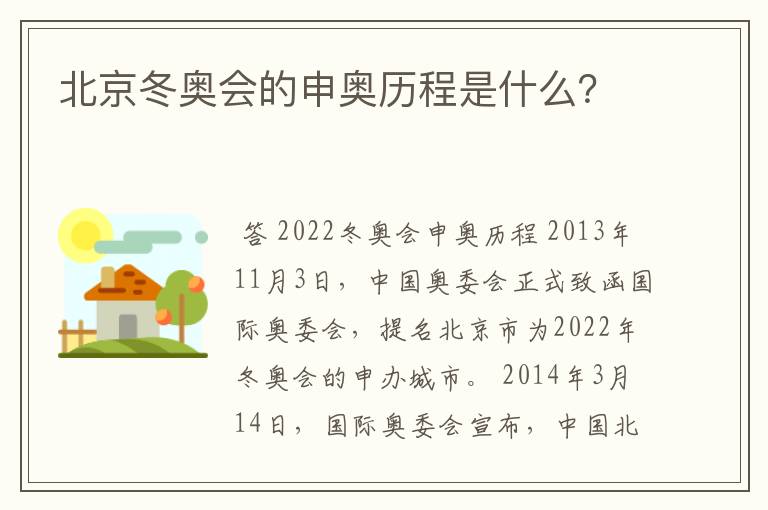 北京冬奥会的申奥历程是什么?

答 2022冬奥会申奥历程 2013年11月3日，中国奥委会正式致函国际奥委会，提名北京市为2022年冬奥会的申办城市。 2014年3月14日，国际奥委会宣布，中国北